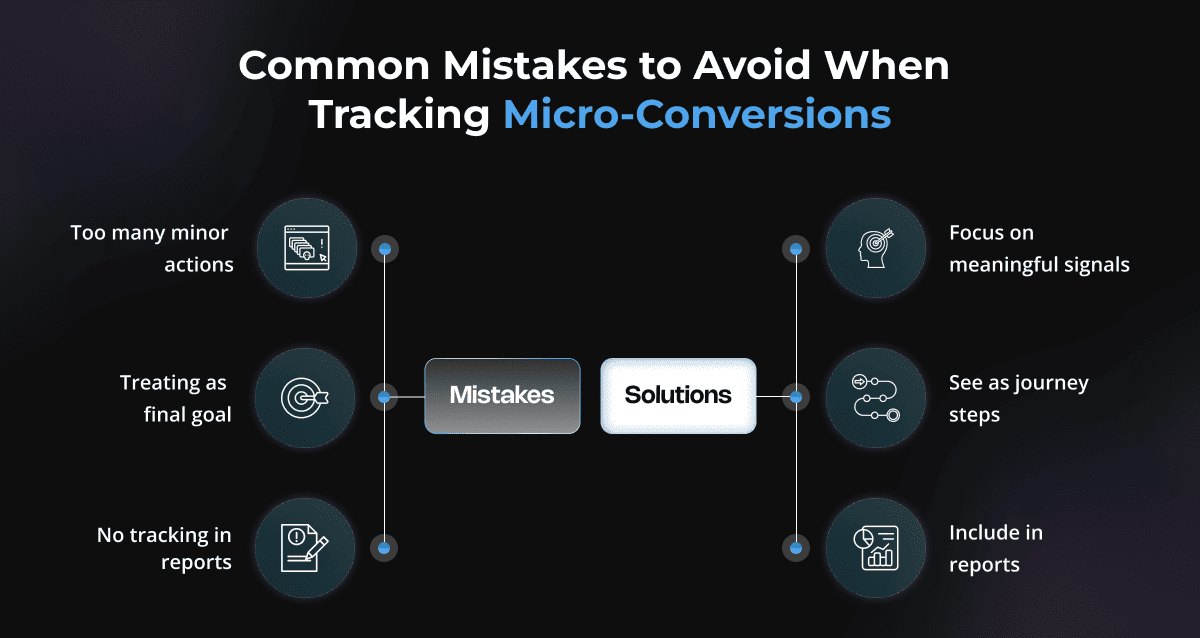 Common Mistakes to Avoid When Tracking Micro-Conversions

Too many minor actions

Treating as final goal

No tracking in reports

Mistakes

Solutions

Focus on meaningful signals

See as journey steps

Include in reports